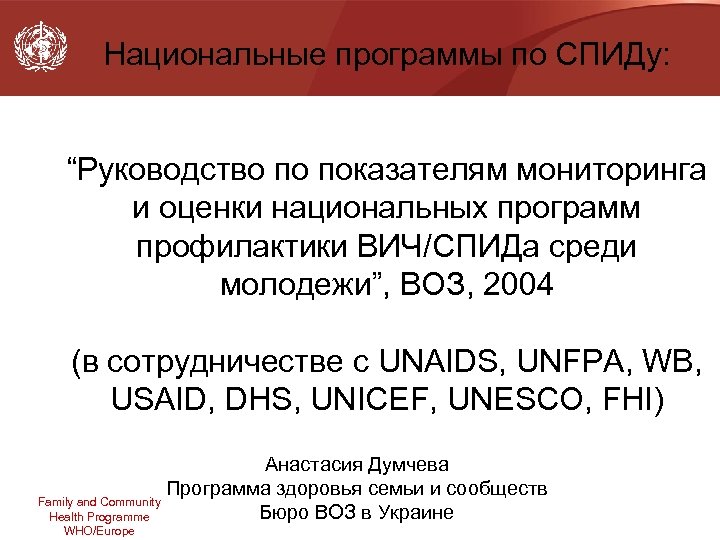 Национальные программы по СПИДу:

“Руководство по показателям мониторинга и оценки национальных программ профилактики ВИЧ/СПИДа среди молодежи”, ВОЗ, 2004

(в сотрудничестве с UNAIDS, UNFPA, WB, USAID, DHS, UNICEF, UNESCO, FHI)

Анастасия Думчева
Программа здоровья семьи и сообществ
Бюро ВОЗ в Украине

Family and Community
Health Programme
WHO/Europe